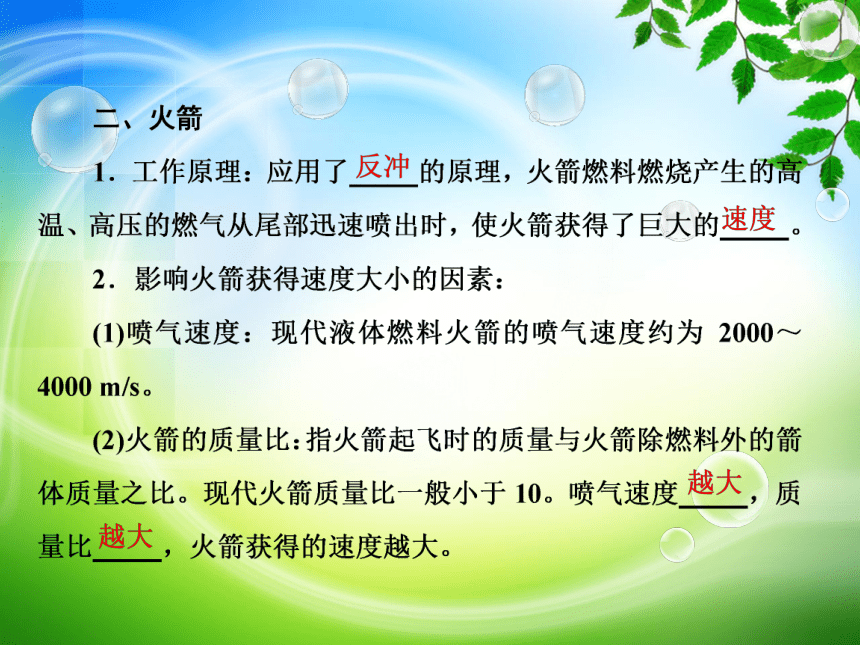 二、火箭

1．工作原理：应用了反冲的原理，火箭燃料燃烧产生的高温、高压的燃气从尾部迅速喷出时，使火箭获得了巨大的速度。

2．影响火箭获得速度大小的因素：

(1)喷气速度：现代液体燃料火箭的喷气速度约为 2000～4000 m/s。

(2)火箭的质量比：指火箭起飞时的质量与火箭除燃料外的箭体质量之比。现代火箭质量比一般小于 10。喷气速度越大，质量比越大，火箭获得的速度越大。